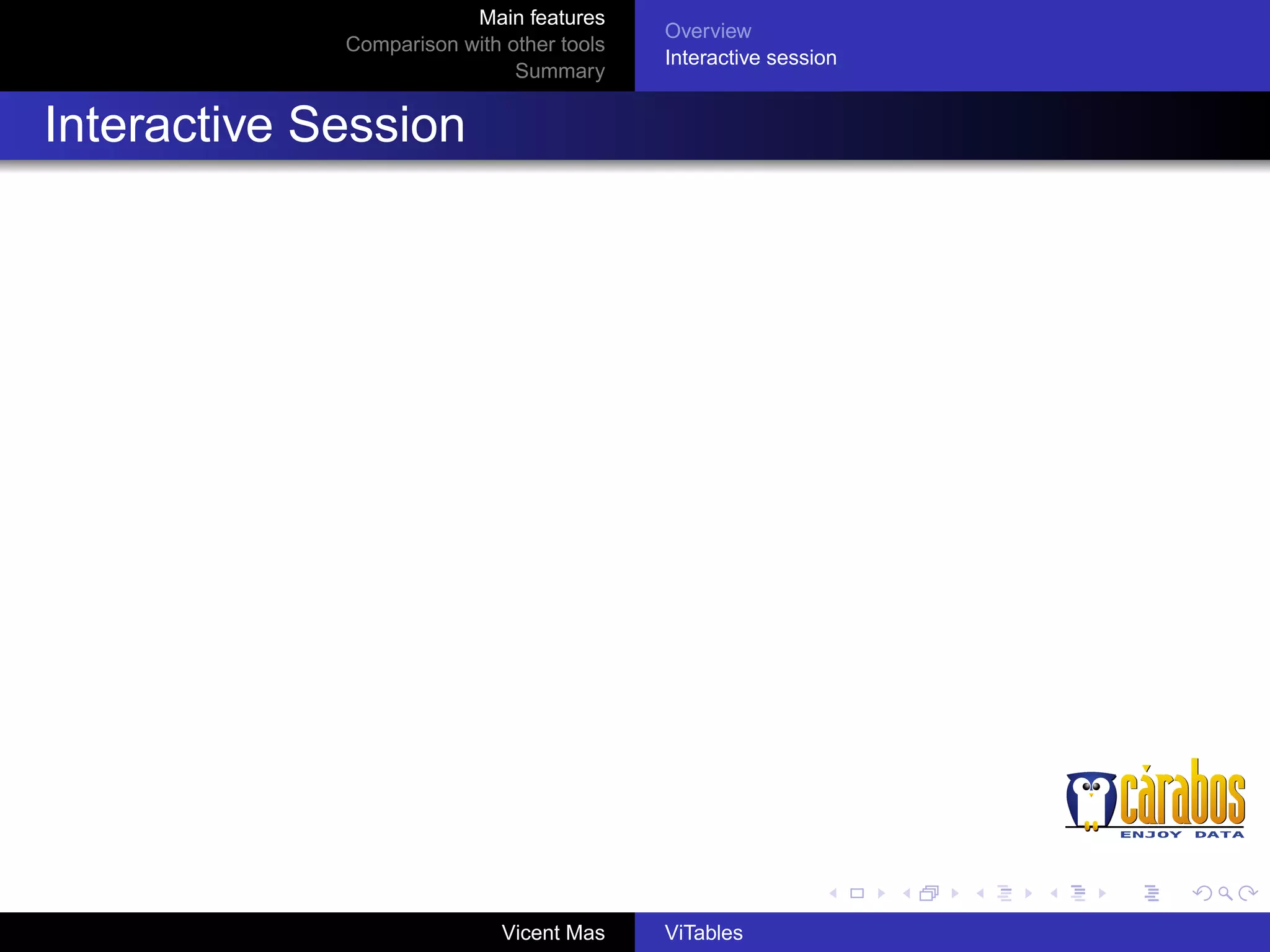 Main features
Comparison with other tools
Summary

Overview
Interactive session

Interactive Session

cárabos
ENJOY DATA

Vicent Mas

ViTables